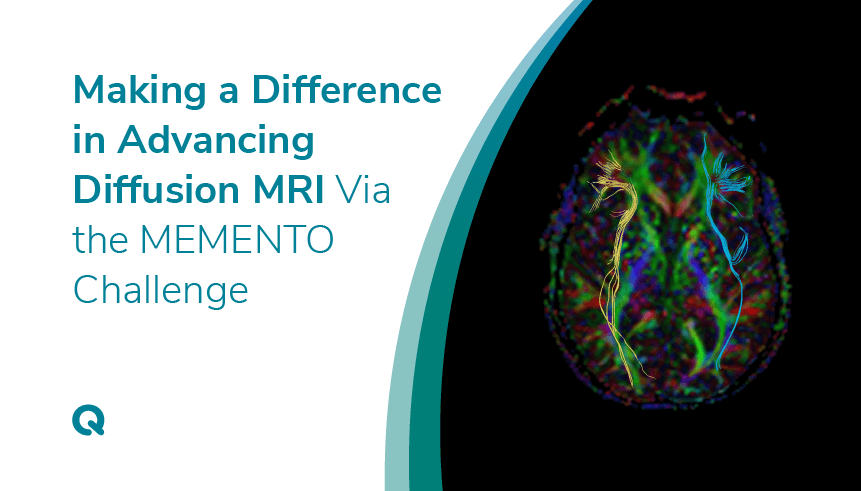 Making a Difference in Advancing Diffusion MRI Via the MEMENTO Challenge

Q